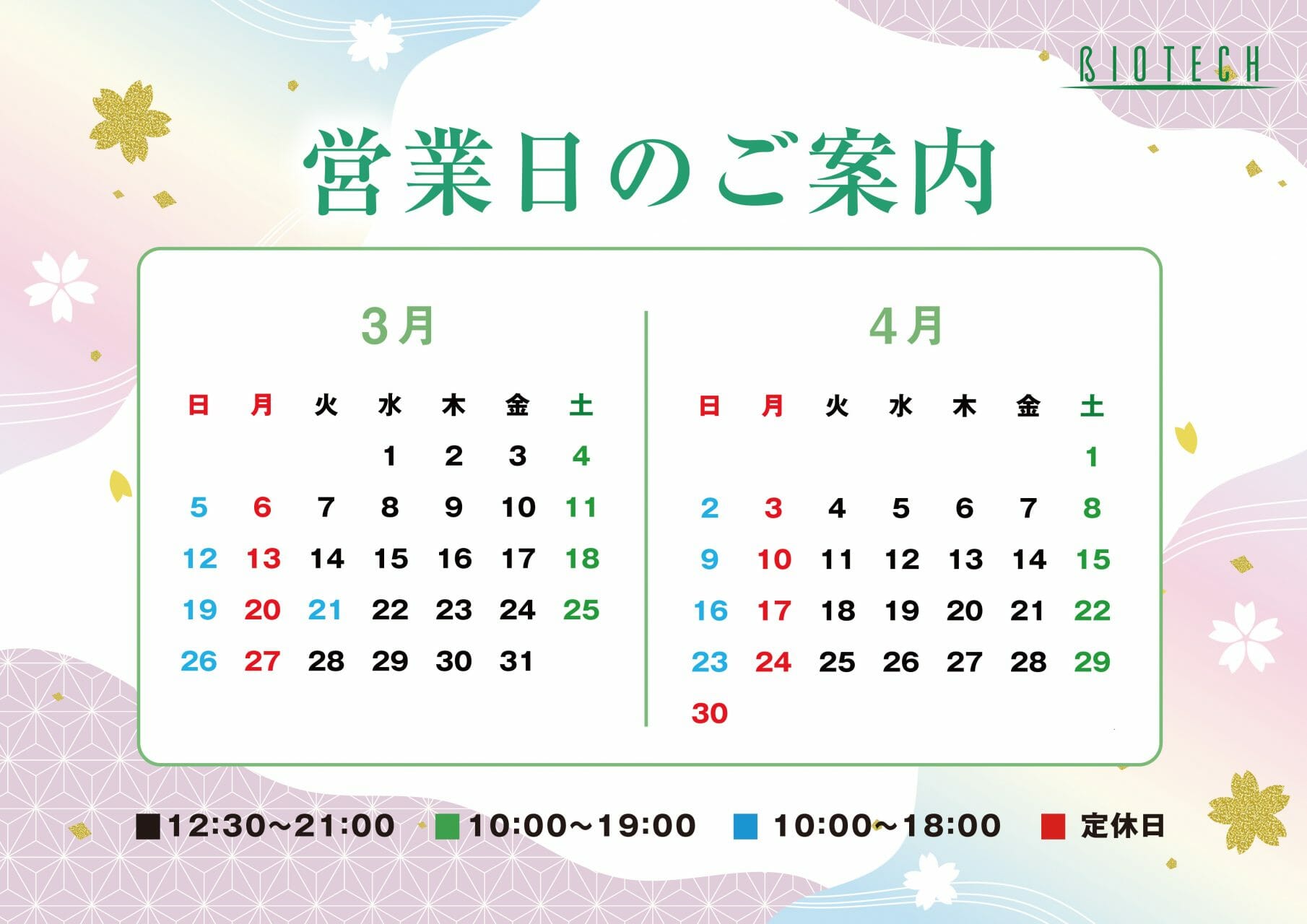 BIOTECH

営業日のご案内

3月

| 日 | 月 | 火 | 水 | 木 | 金 | 土 |
|---|---|---|---|---|---|---|
| | | | 1 | 2 | 3 | 4 |
| 5 | 6 | 7 | 8 | 9 | 10 | 11 |
| 12 | 13 | 14 | 15 | 16 | 17 | 18 |
| 19 | 20 | 21 | 22 | 23 | 24 | 25 |
| 26 | 27 | 28 | 29 | 30 | 31 | |

4月

| 日 | 月 | 火 | 水 | 木 | 金 | 土 |
|---|---|---|---|---|---|---|
| | | | | | | 1 |
| 2 | 3 | 4 | 5 | 6 | 7 | 8 |
| 9 | 10 | 11 | 12 | 13 | 14 | 15 |
| 16 | 17 | 18 | 19 | 20 | 21 | 22 |
| 23 | 24 | 25 | 26 | 27 | 28 | 29 |
| 30 | | | | | | |

■12:30~21:00 ■10:00~19:00 ■10:00~18:00 ■定休日